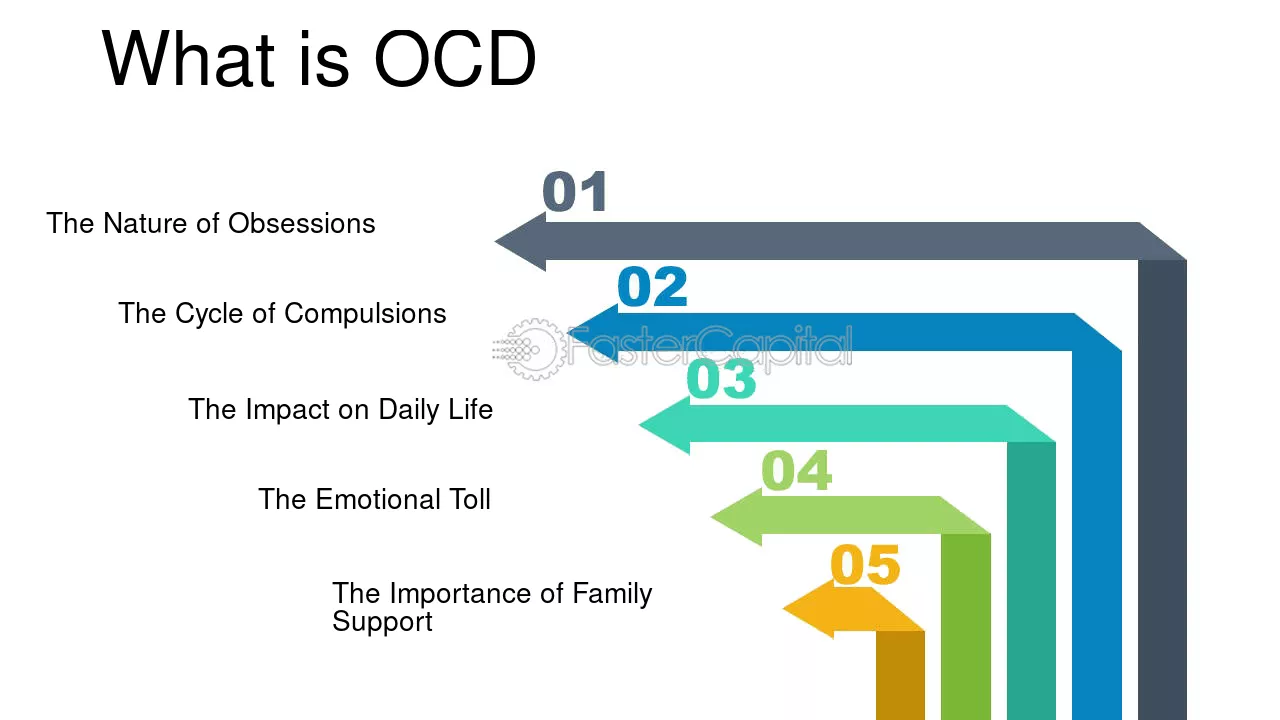 What is OCD

01
The Nature of Obsessions

02
The Cycle of Compulsions

FasterCapital

03
The Impact on Daily Life

04
The Emotional Toll

05
The Importance of Family Support